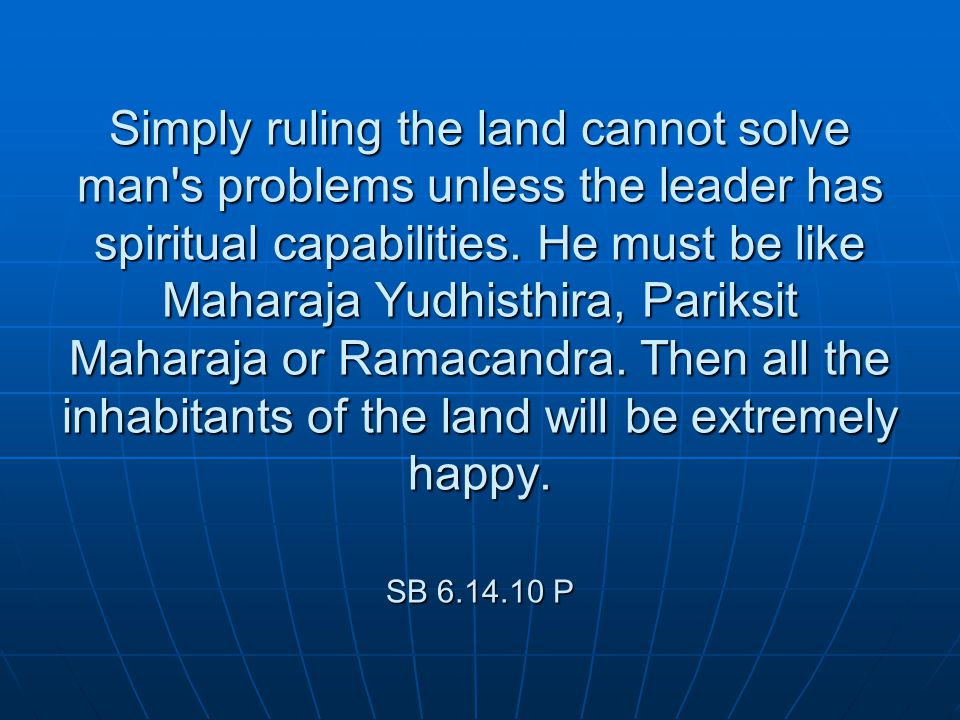 Simply ruling the land cannot solve man's problems unless the leader has spiritual capabilities. He must be like Maharaja Yudhisthira, Pariksit Maharaja or Ramacandra. Then all the inhabitants of the land will be extremely happy.

SB 6.14.10 P